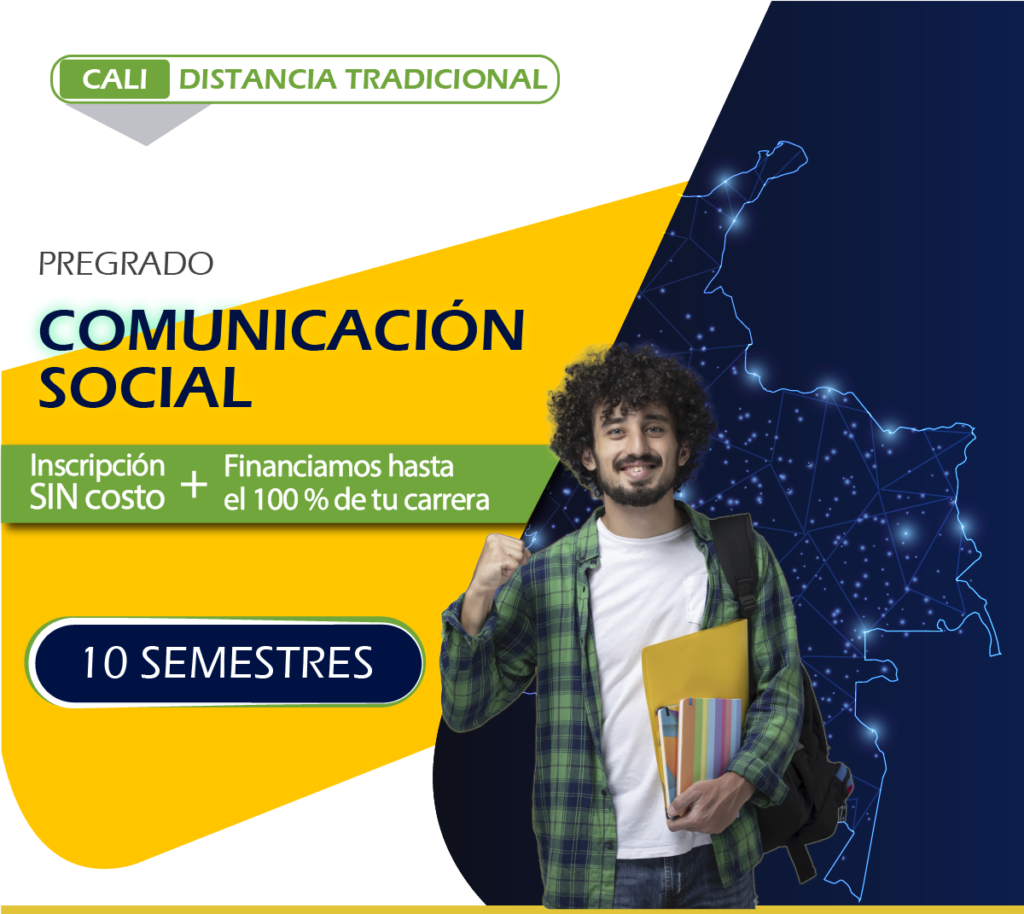 CALI DISTANCIA TRADICIONAL

PREGRADO

COMUNICACIÓN SOCIAL

Inscripción SIN costo + Financiamos hasta el 100 % de tu carrera

10 SEMESTRES